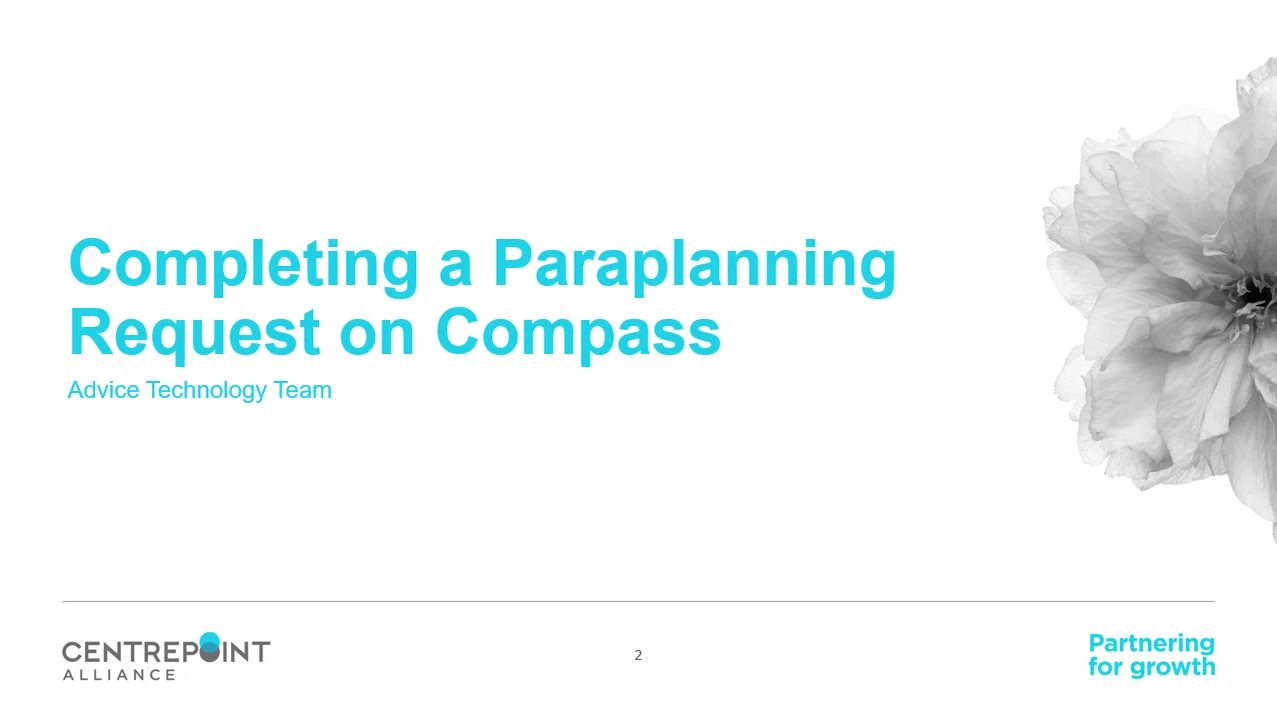 Completing a Paraplanning Request on Compass

Advice Technology Team

CENTREPOINT
ALLIANCE

2

Partnering
for growth